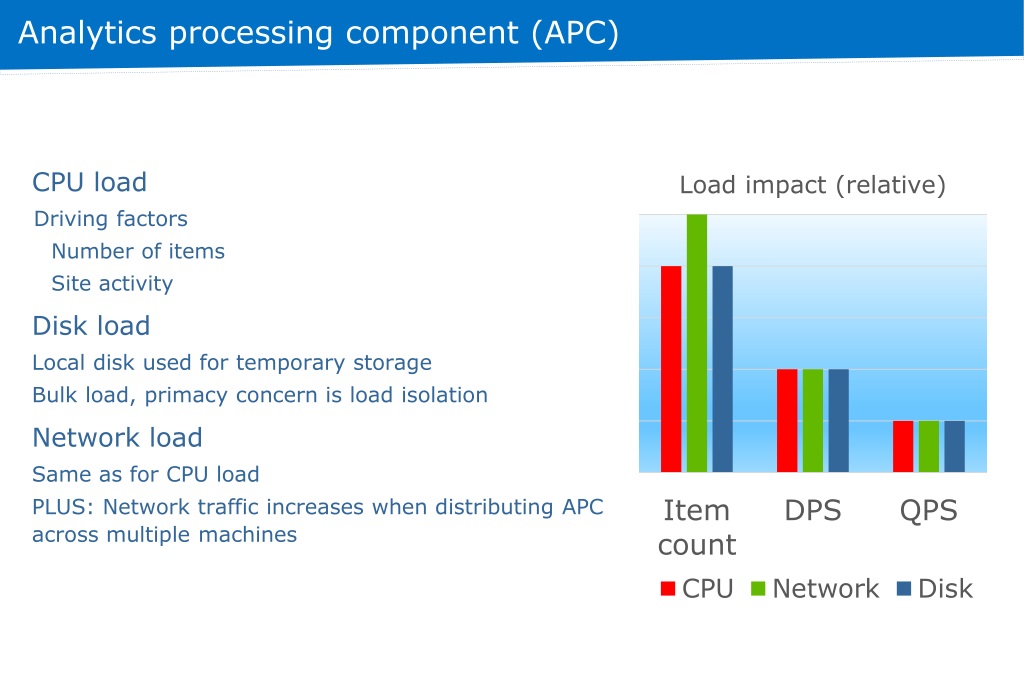 Analytics processing component (APC)

CPU load

Driving factors

Number of items

Site activity

Disk load

Local disk used for temporary storage

Bulk load, primacy concern is load isolation

Network load

Same as for CPU load

PLUS: Network traffic increases when distributing APC across multiple machines

Load impact (relative)

Item count

DPS

QPS

CPU

Network

Disk